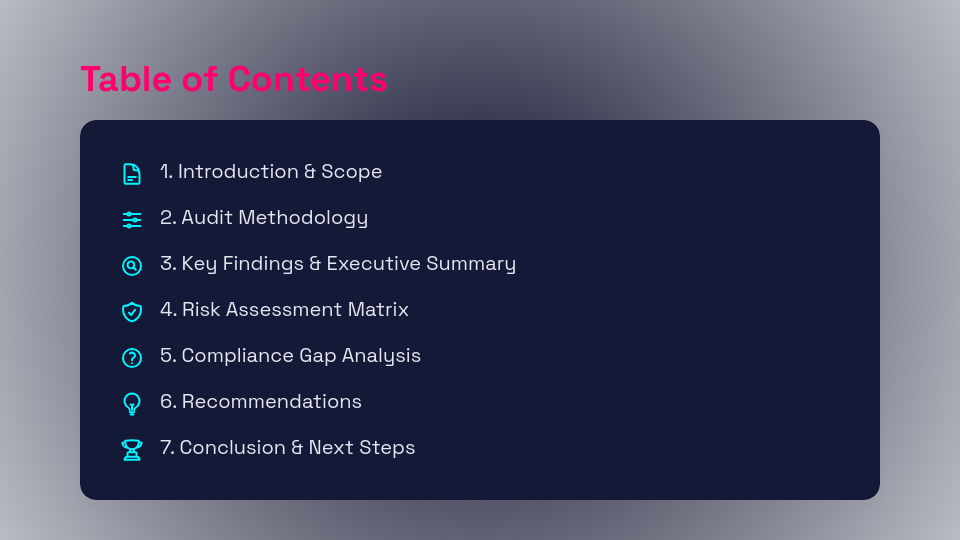 Table of Contents

1. Introduction & Scope
2. Audit Methodology
3. Key Findings & Executive Summary
4. Risk Assessment Matrix
5. Compliance Gap Analysis
6. Recommendations
7. Conclusion & Next Steps